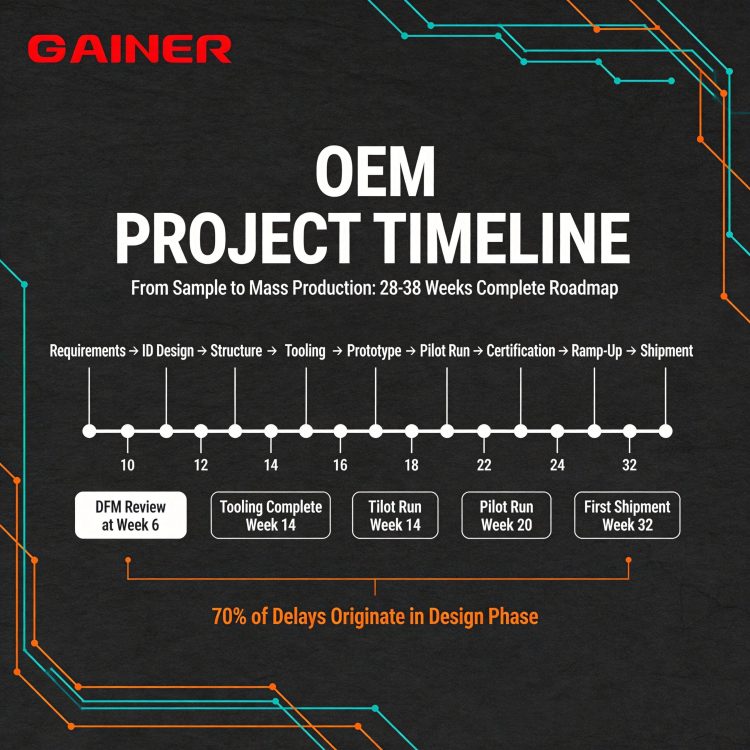 GAINER

OEM
PROJECT TIMELINE

From Sample to Mass Production: 28-38 Weeks Complete Roadmap

Requirements → ID Design → Structure → Tooling → Prototype → Pilot Run → Certification → Ramp-Up → Shipment

10 12 14 16 18 22 24 32

DFM Review at Week 6

Tooling Complete Week 14

Tilot Run Week 14

Pilot Run Week 20

First Shipment Week 32

70% of Delays Originate in Design Phase